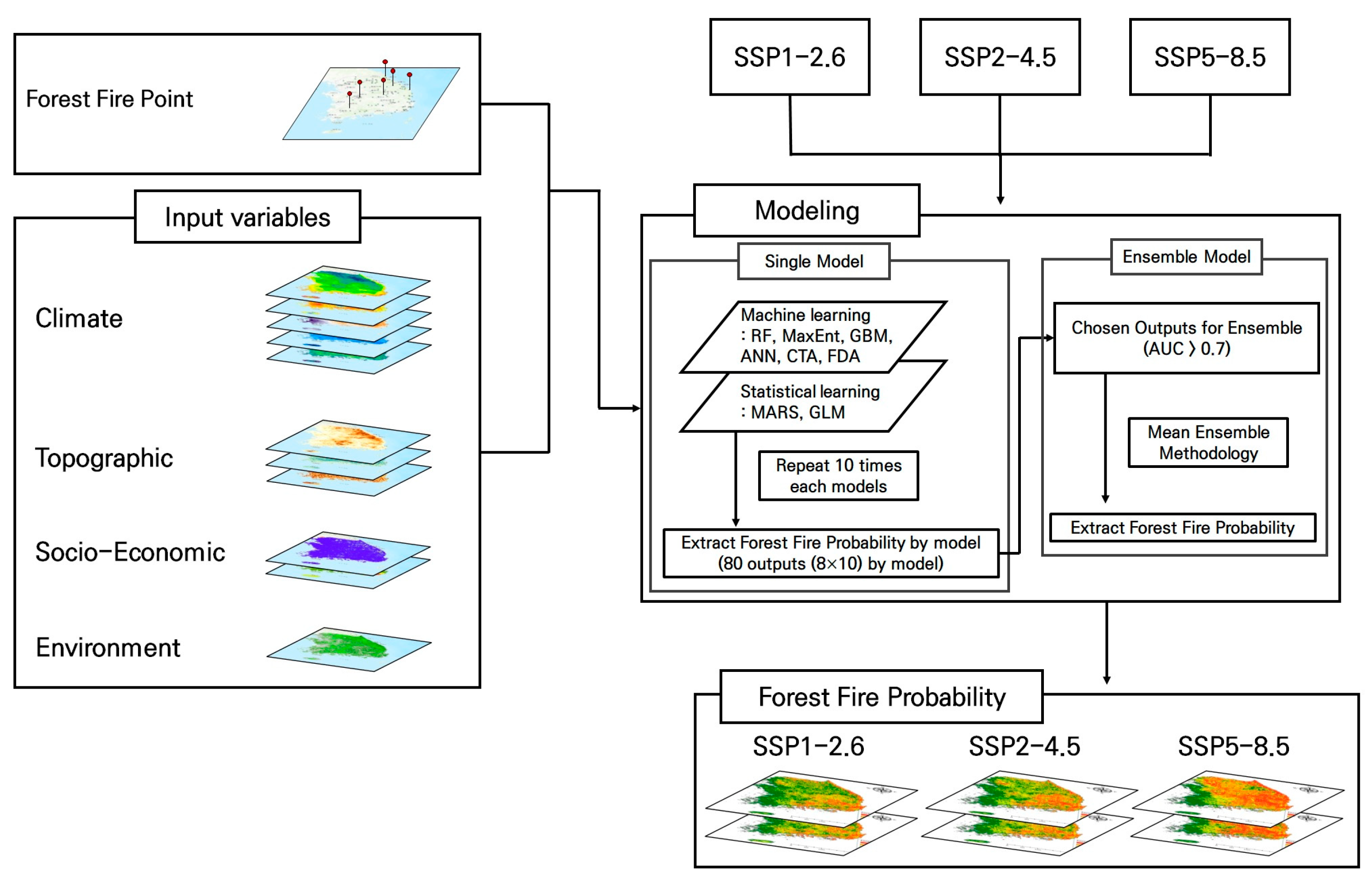 Forest Fire Point

Input variables

Climate

Topographic

Socio-Economic

Environment

SSP1-2.6

SSP2-4.5

SSP5-8.5

Modeling

Single Model

Machine learning : RF, MaxEnt, GBM, ANN, CTA, FDA

Statistical learning : MARS, GLM

Repeat 10 times each models

Extract Forest Fire Probability by model (80 outputs (8×10) by model)

Ensemble Model

Chosen Outputs for Ensemble (AUC > 0.7)

Mean Ensemble Methodology

Extract Forest Fire Probability

Forest Fire Probability

SSP1-2.6

SSP2-4.5

SSP5-8.5